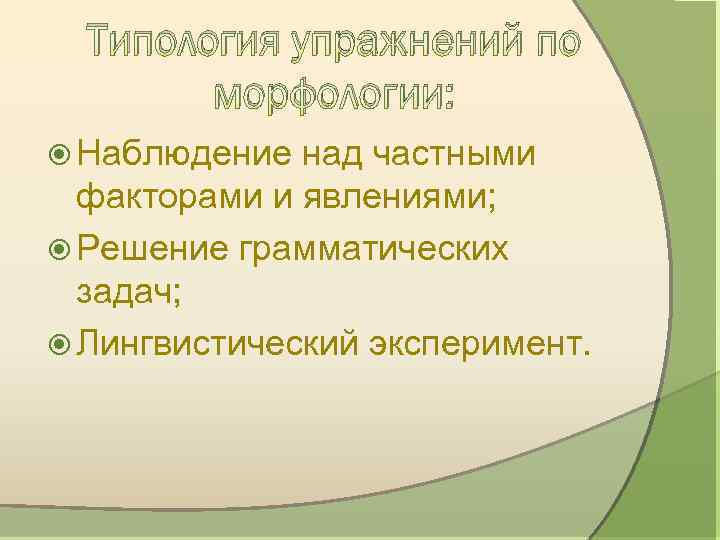 Типология упражнений по морфологии:

Наблюдение над частными факторами и явлениями;

Решение грамматических задач;

Лингвистический эксперимент.